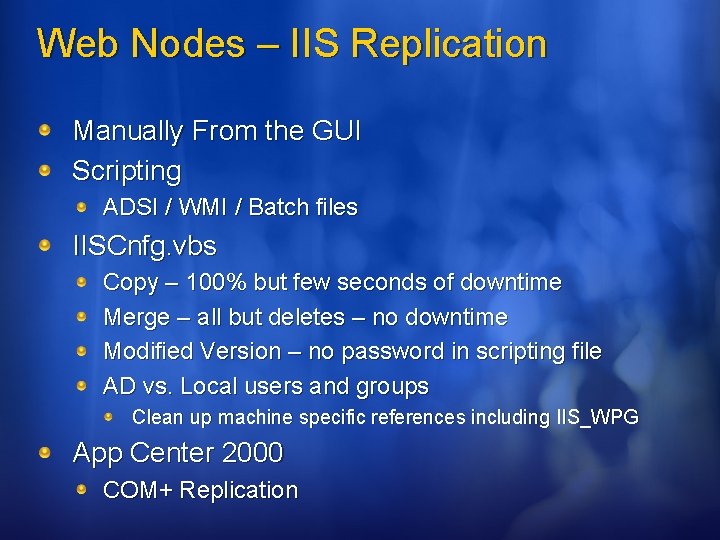 Web Nodes – IIS Replication

Manually From the GUI

Scripting

ADSI / WMI / Batch files

IISCnfg.vbs

Copy – 100% but few seconds of downtime

Merge – all but deletes – no downtime

Modified Version – no password in scripting file

AD vs. Local users and groups

Clean up machine specific references including IIS_WPG

App Center 2000

COM+ Replication